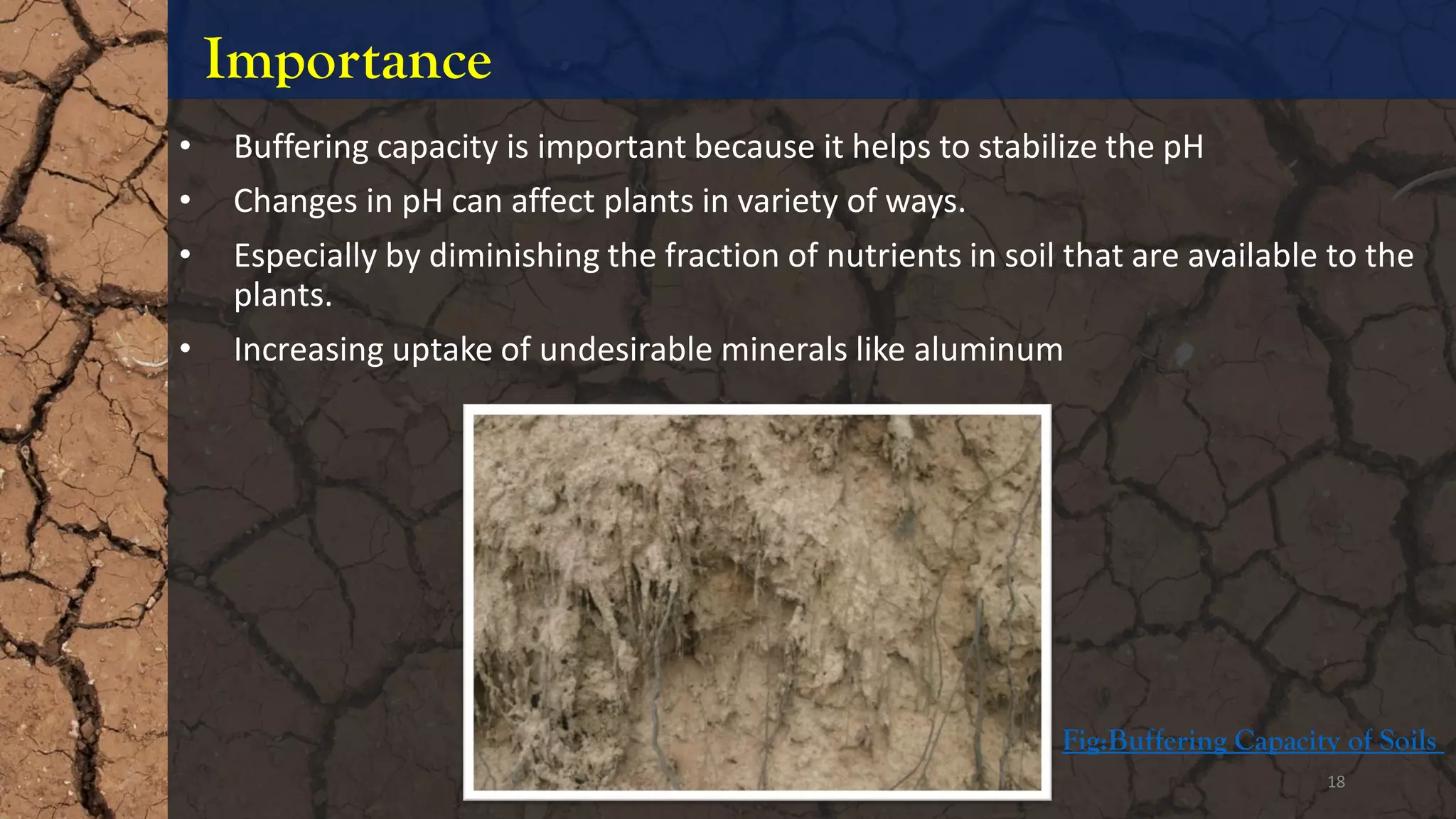 Importance

• Buffering capacity is important because it helps to stabilize the pH
• Changes in pH can affect plants in variety of ways.
• Especially by diminishing the fraction of nutrients in soil that are available to the plants.
• Increasing uptake of undesirable minerals like aluminum

Fig:Buffering Capacity of Soils

18